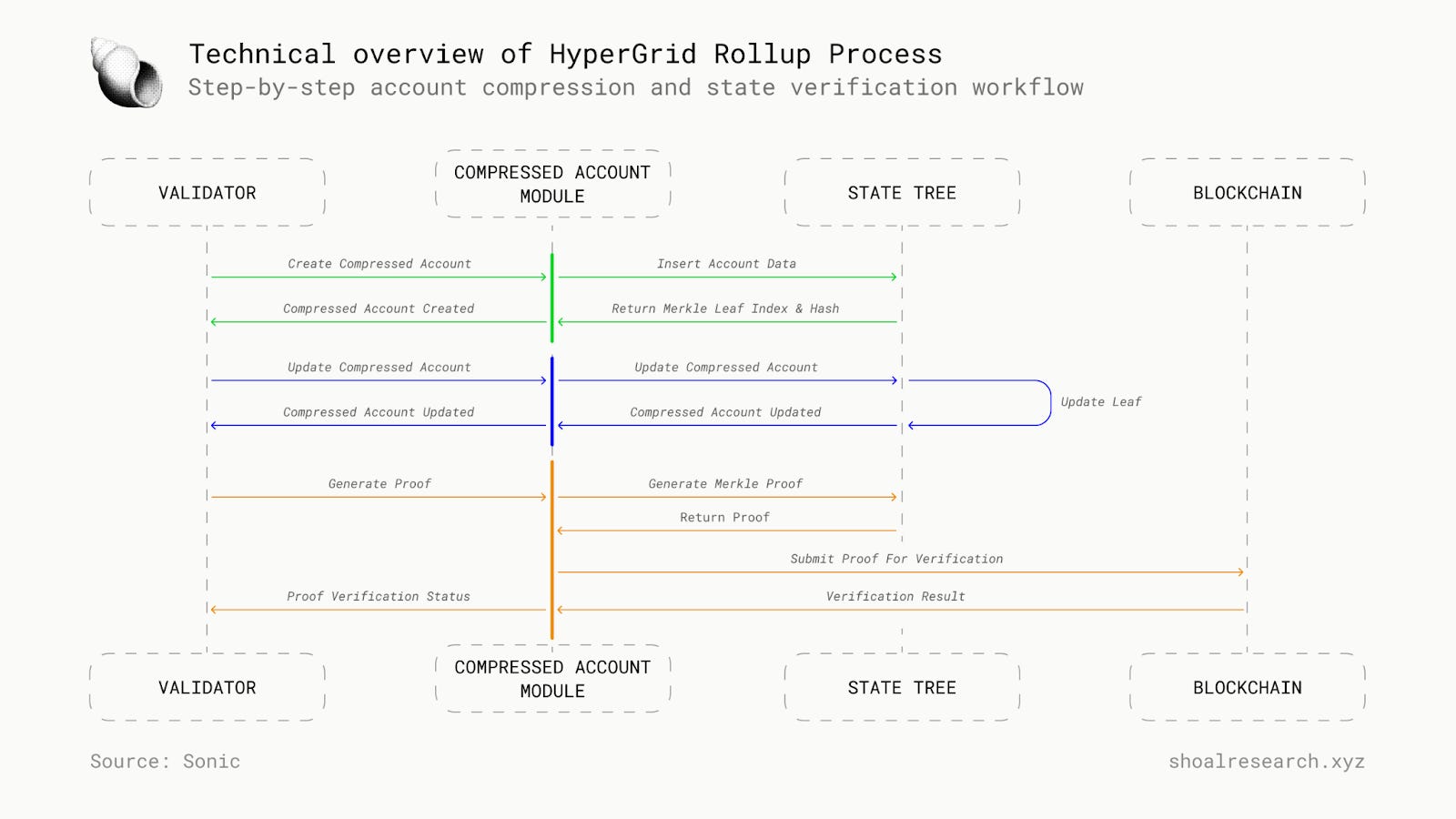 Technical overview of HyperGrid Rollup Process
Step-by-step account compression and state verification workflow

VALIDATOR

COMPRESSED ACCOUNT MODULE

STATE TREE

BLOCKCHAIN

Create Compressed Account

Insert Account Data

Compressed Account Created

Return Merkle Leaf Index & Hash

Update Compressed Account

Update Compressed Account

Update Leaf

Compressed Account Updated

Compressed Account Updated

Generate Proof

Generate Merkle Proof

Return Proof

Submit Proof For Verification

Proof Verification Status

Verification Result

VALIDATOR

COMPRESSED ACCOUNT MODULE

STATE TREE

BLOCKCHAIN

Source: Sonic

shoalresearch.xyz